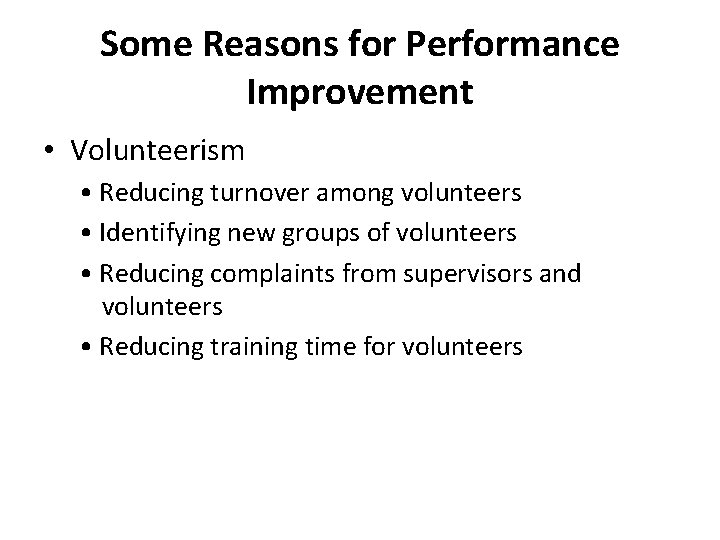 Some Reasons for Performance Improvement

• Volunteerism
  • Reducing turnover among volunteers
  • Identifying new groups of volunteers
  • Reducing complaints from supervisors and volunteers
  • Reducing training time for volunteers